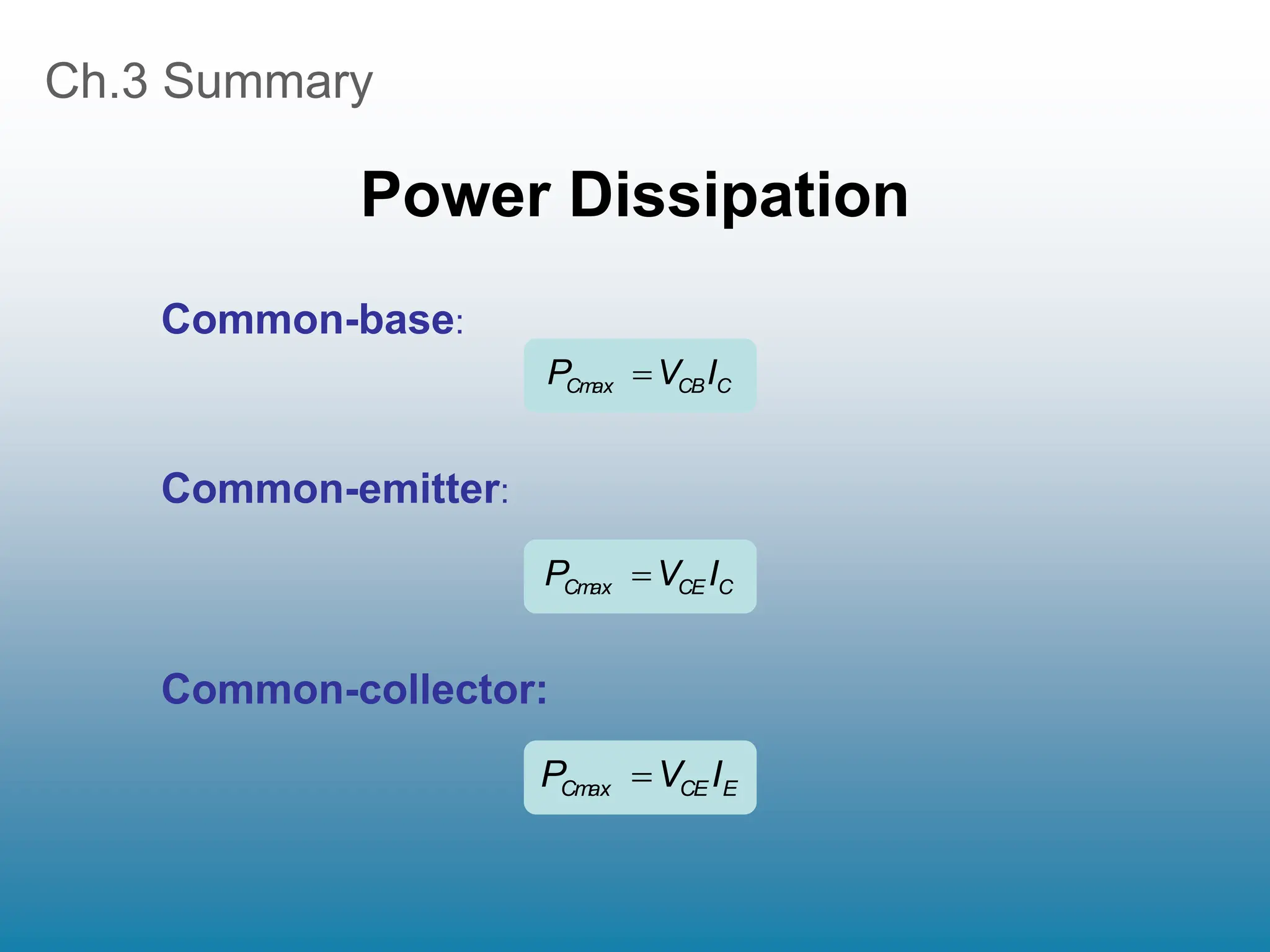 Ch.3 Summary

Power Dissipation

Common-base:

$P_{Cmax} = V_{CB} I_C$

Common-emitter:

$P_{Cmax} = V_{CE} I_C$

Common-collector:

$P_{Cmax} = V_{CE} I_E$